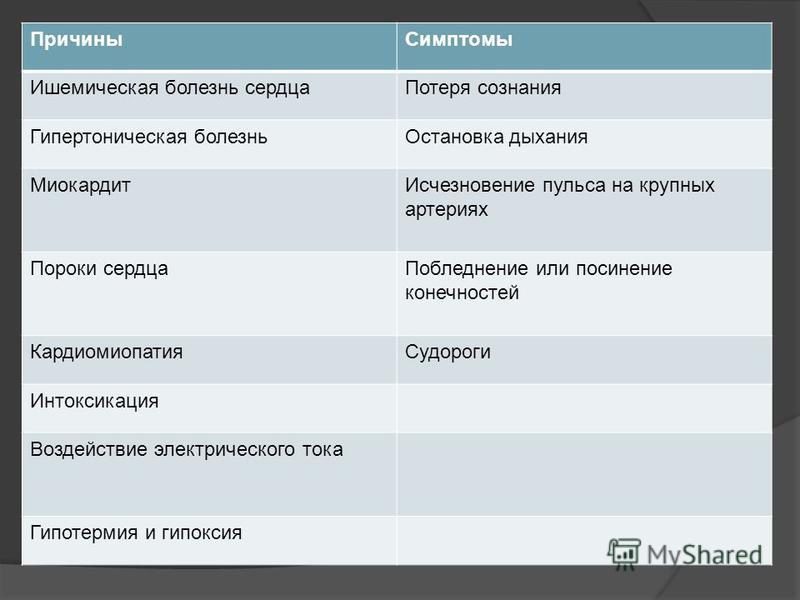 | Причины | Симптомы |
|---|---|
| Ишемическая болезнь сердца | Потеря сознания |
| Гипертоническая болезнь | Остановка дыхания |
| Миокардит | Исчезновение пульса на крупных артериях |
| Пороки сердца | Побледнение или посинение конечностей |
| Кардиомиопатия | Судороги |
| Интоксикация | |
| Воздействие электрического тока | |
| Гипотермия и гипоксия | |

MyShared